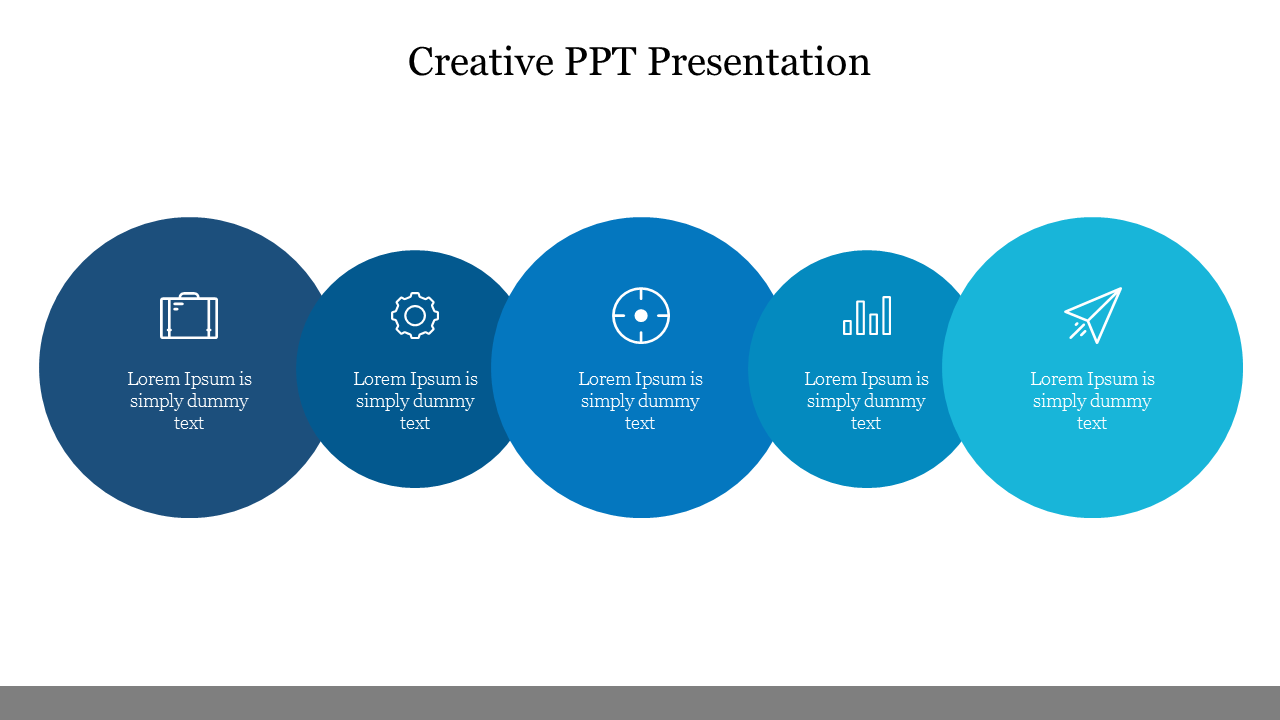 Creative PPT Presentation

Lorem Ipsum is simply dummy text

Lorem Ipsum is simply dummy text

Lorem Ipsum is simply dummy text

Lorem Ipsum is simply dummy text

Lorem Ipsum is simply dummy text